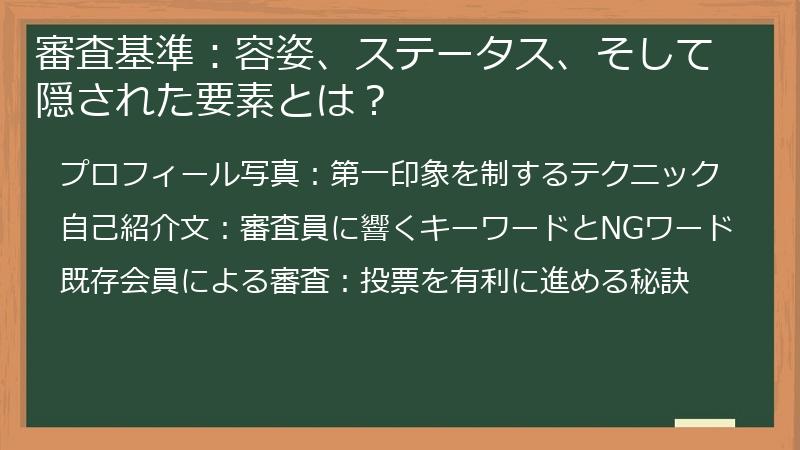 審査基準：容姿、ステータス、そして隠された要素とは？

プロフィール写真：第一印象を制するテクニック

自己紹介文：審査員に響くキーワードとNGワード

既存会員による審査：投票を有利に進める秘訣